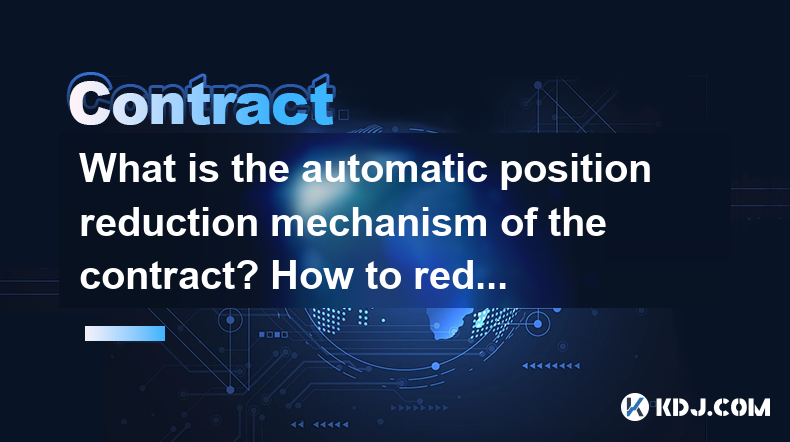 Contract

What is the automatic position reduction mechanism of the contract? How to red...

KDJ.COM